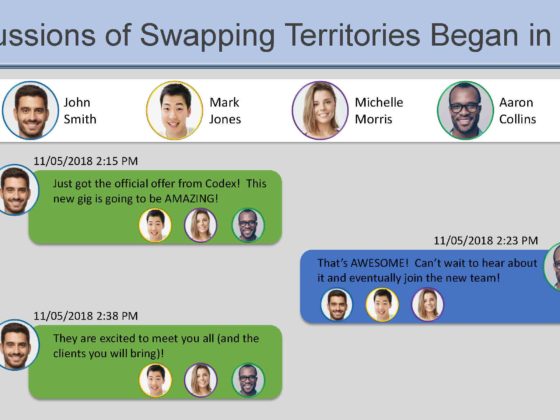 ussions of Swapping Territories Began in

John Smith

Mark Jones

Michelle Morris

Aaron Collins

11/05/2018 2:15 PM

Just got the official offer from Codex! This new gig is going to be AMAZING!

11/05/2018 2:23 PM

That's AWESOME! Can't wait to hear about it and eventually join the new team!

11/05/2018 2:38 PM

They are excited to meet you all (and the clients you will bring)!